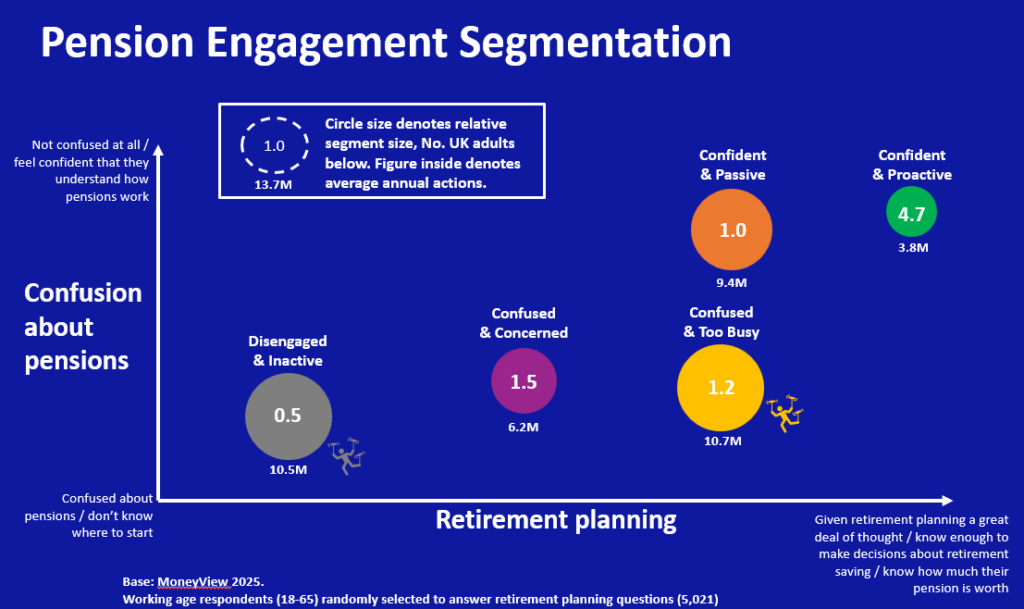 Pension Engagement Segmentation

1.0
13.7M
Circle size denotes relative segment size, No. UK adults below. Figure inside denotes average annual actions.

Not confused at all / feel confident that they understand how pensions work

Confusion about pensions

Confused about pensions / don't know where to start

Confident & Passive
1.0
9.4M

Confident & Proactive
4.7
3.8M

Disengaged & Inactive
0.5
10.5M

Confused & Concerned
1.5
6.2M

Confused & Too Busy
1.2
10.7M

Retirement planning

Given retirement planning a great deal of thought / know enough to make decisions about retirement saving / know how much their pension is worth

Base: MoneyView 2025.
Working age respondents (18-65) randomly selected to answer retirement planning questions (5,021)